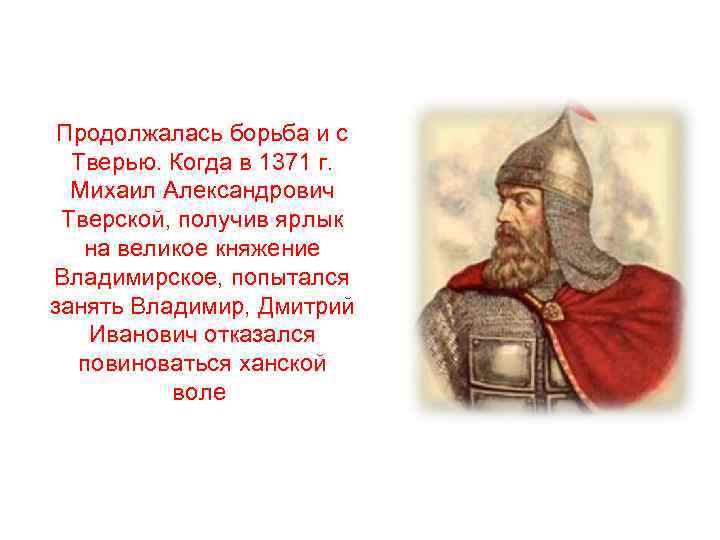 Продолжалась борьба и с Тверью. Когда в 1371 г. Михаил Александрович Тверской, получив ярлык на великое княжение Владимирское, попытался занять Владимир, Дмитрий Иванович отказался повиноваться ханской воле